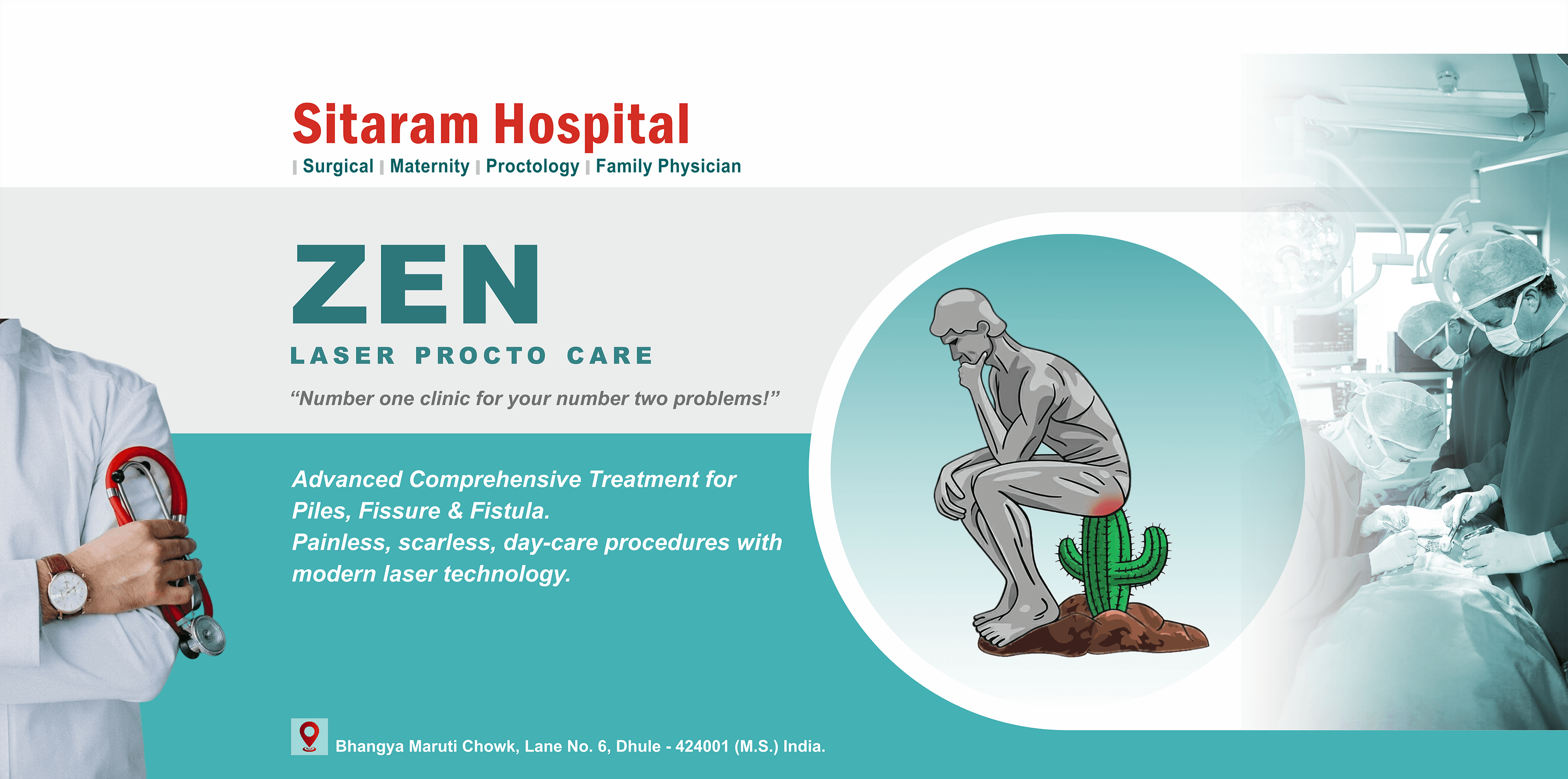 Sitaram Hospital
| Surgical | Maternity | Proctology | Family Physician

ZEN
LASER PROCTO CARE

“Number one clinic for your number two problems!”

Advanced Comprehensive Treatment for Piles, Fissure & Fistula.
Painless, scarless, day-care procedures with modern laser technology.

Bhangya Maruti Chowk, Lane No. 6, Dhule - 424001 (M.S.) India.